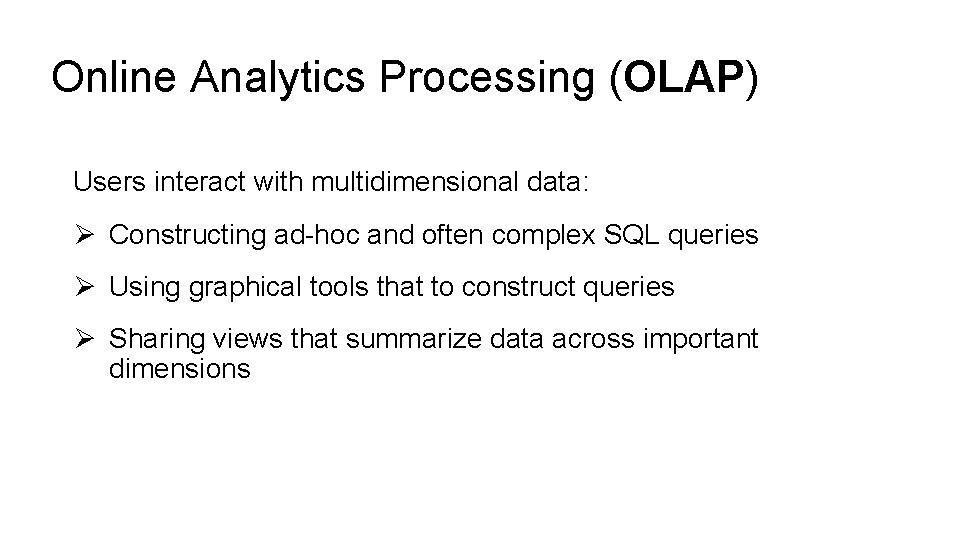 Online Analytics Processing (OLAP)

Users interact with multidimensional data:

➢ Constructing ad-hoc and often complex SQL queries

➢ Using graphical tools that to construct queries

➢ Sharing views that summarize data across important dimensions